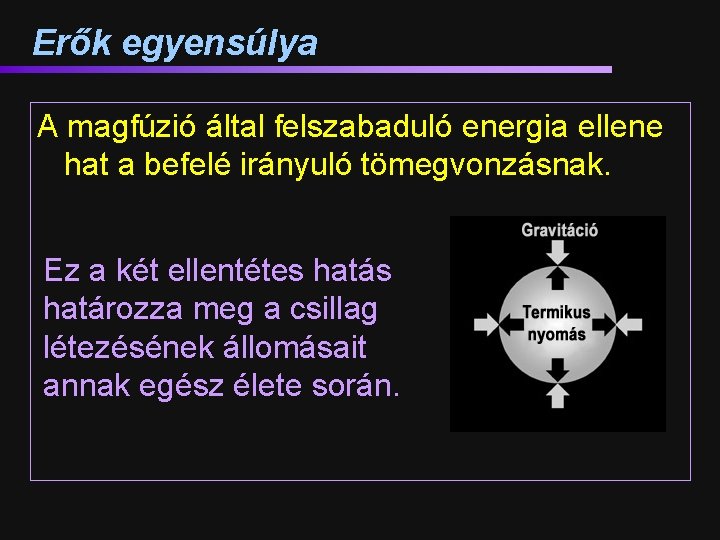 Erők egyensúlya

A magfúzió által felszabaduló energia ellene hat a befelé irányuló tömegvonzásnak.

Ez a két ellentétes hatás határozza meg a csillag létezésének állomásait annak egész élete során.

Gravitáció

Termikus nyomás